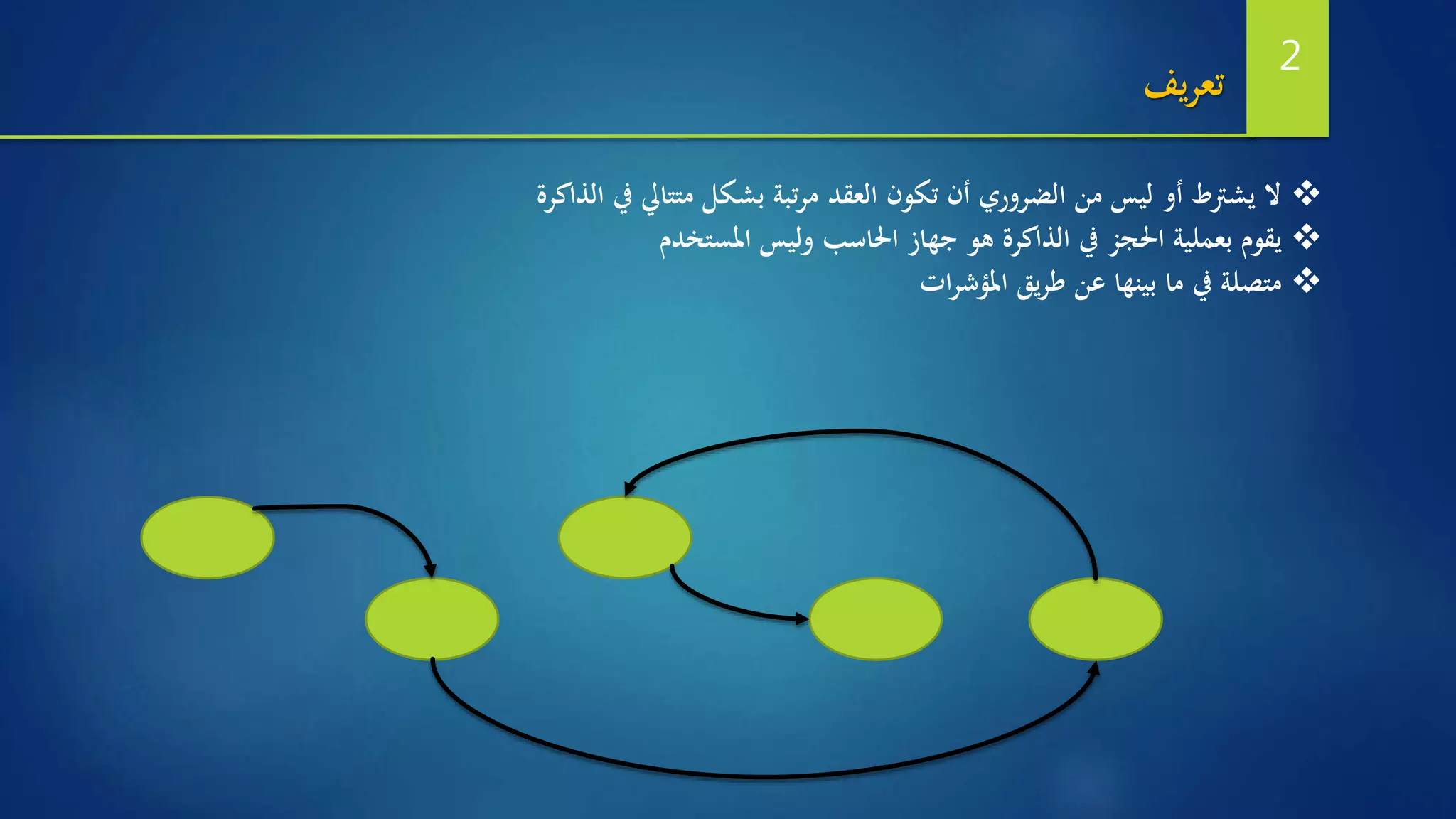 2

تعريف

❖ لا يشترط أو ليس من الضروري أن تكون العقد مرتبة بشكل متتالي في الذاكرة
❖ يقوم بعملية الحجز في الذاكرة هو جهاز الحاسب وليس المستخدم
❖ متصلة في ما بينها عن طريق المؤشرات